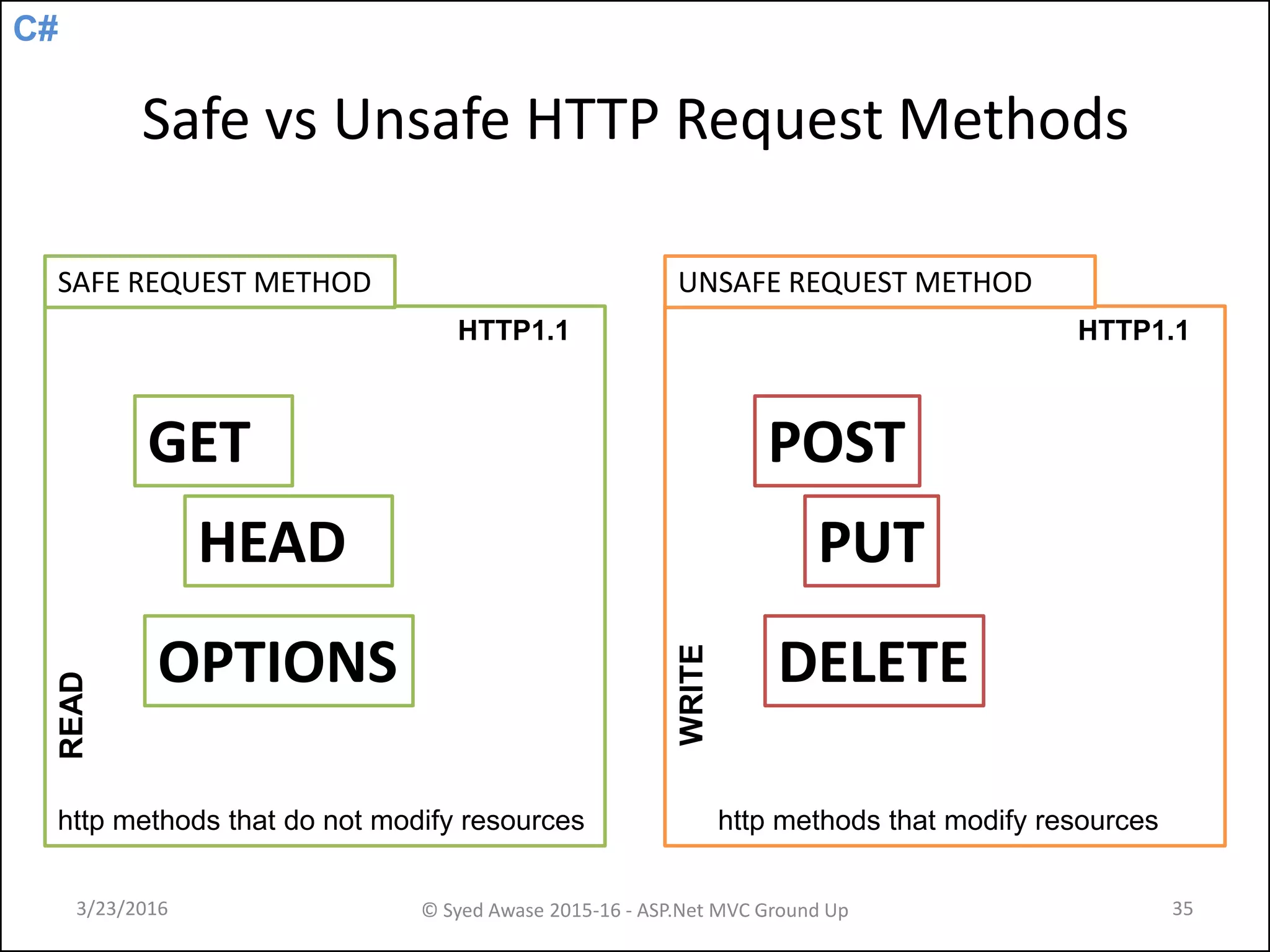 C#

Safe vs Unsafe HTTP Request Methods

SAFE REQUEST METHOD

HTTP1.1

GET

HEAD

OPTIONS

READ

http methods that do not modify resources

UNSAFE REQUEST METHOD

HTTP1.1

POST

PUT

DELETE

WRITE

http methods that modify resources

3/23/2016

© Syed Awase 2015-16 - ASP.Net MVC Ground Up

35